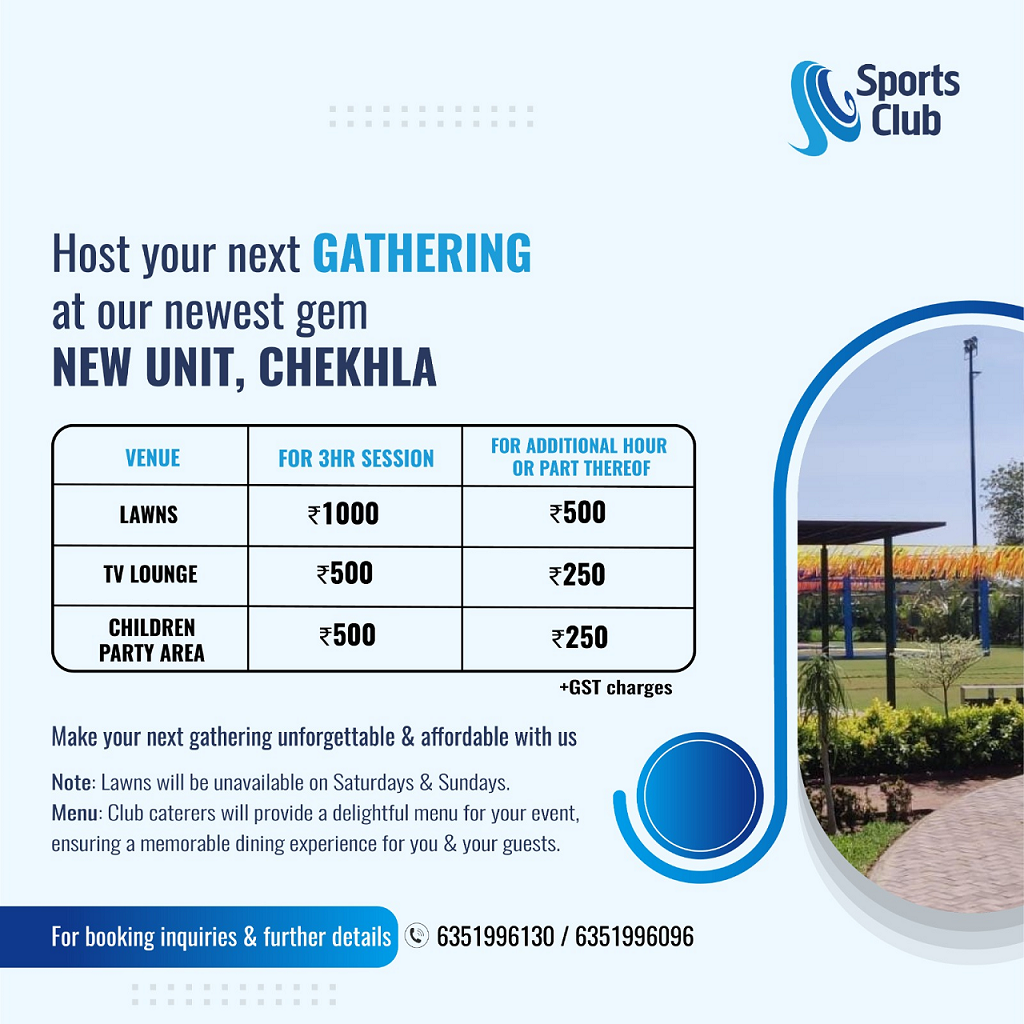 Sports Club

Host your next GATHERING at our newest gem
NEW UNIT, CHEKHLA

| VENUE | FOR 3HR SESSION | FOR ADDITIONAL HOUR OR PART THEREOF |
|---|---|---|
| LAWNS | ₹1000 | ₹500 |
| TV LOUNGE | ₹500 | ₹250 |
| CHILDREN PARTY AREA | ₹500 | ₹250 |

+GST charges

Make your next gathering unforgettable & affordable with us

Note: Lawns will be unavailable on Saturdays & Sundays.
Menu: Club caterers will provide a delightful menu for your event, ensuring a memorable dining experience for you & your guests.

For booking inquiries & further details 6351996130 / 6351996096